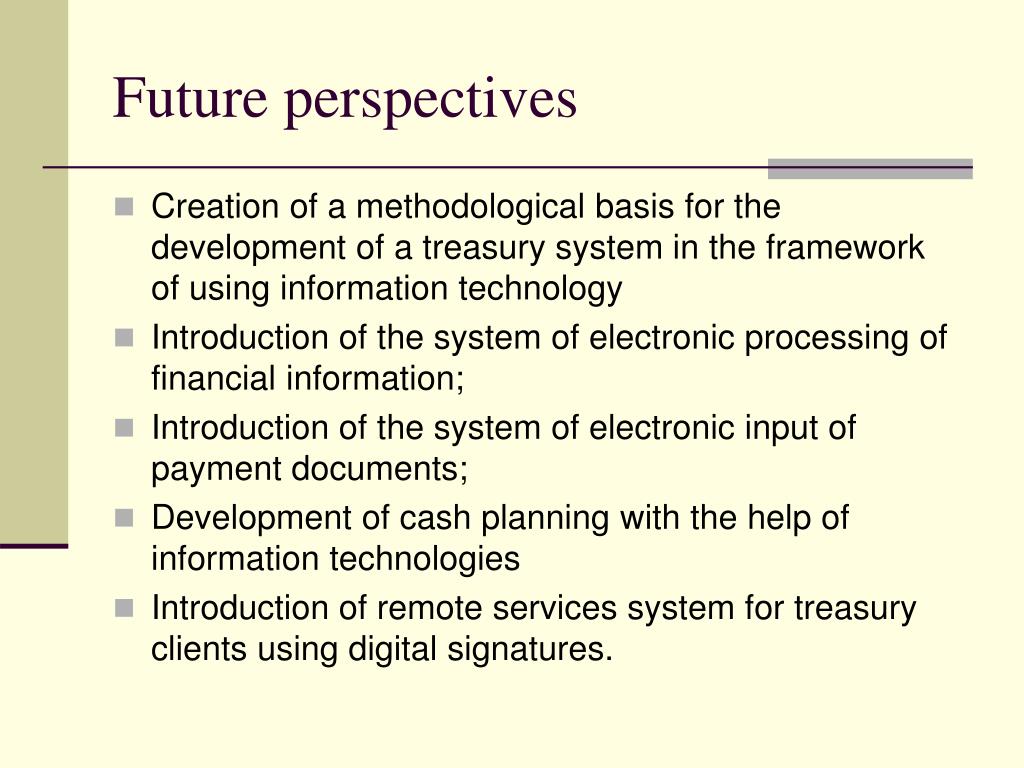 Future perspectives

- Creation of a methodological basis for the development of a treasury system in the framework of using information technology
- Introduction of the system of electronic processing of financial information;
- Introduction of the system of electronic input of payment documents;
- Development of cash planning with the help of information technologies
- Introduction of remote services system for treasury clients using digital signatures.